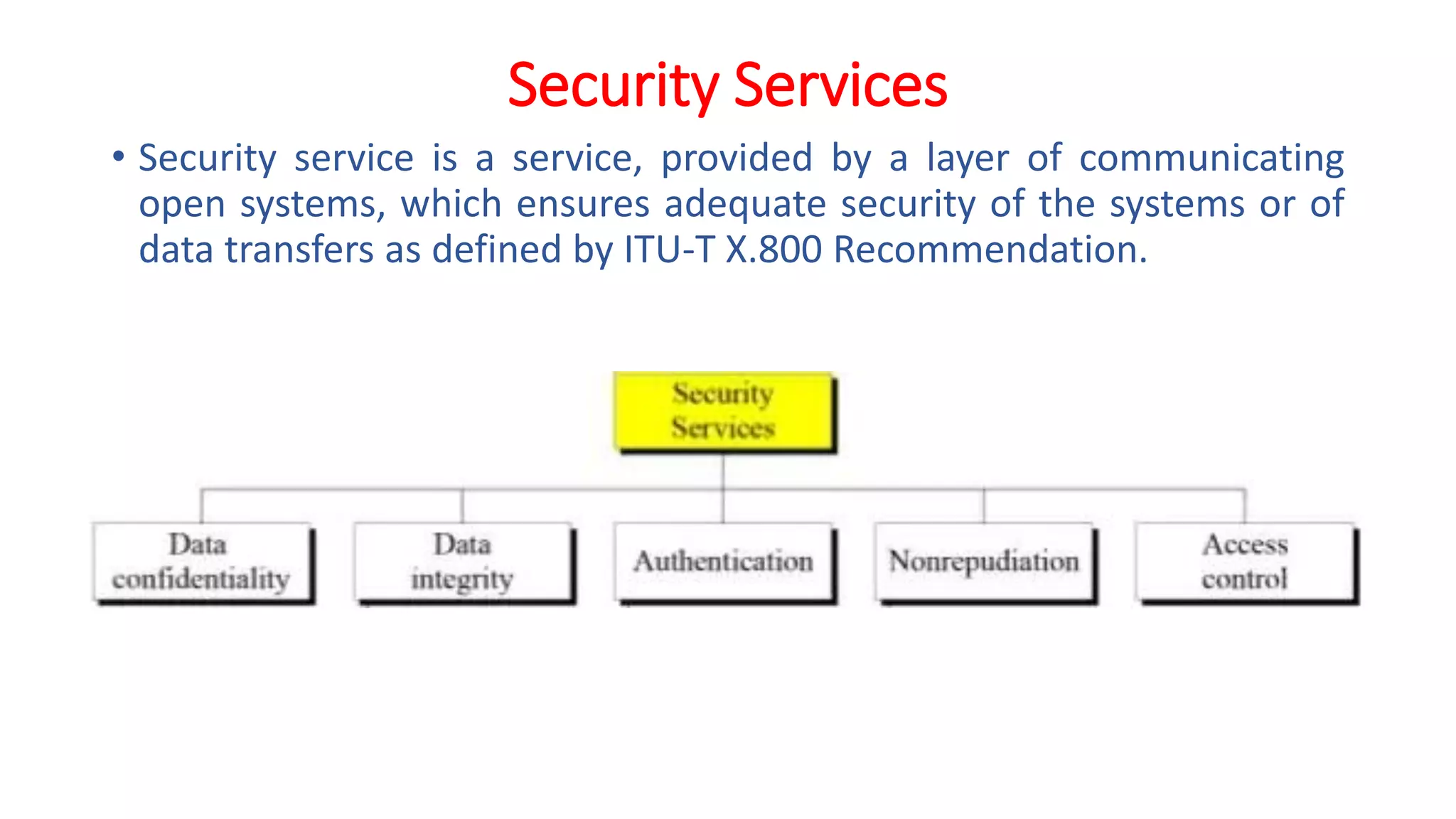 Security Services

• Security service is a service, provided by a layer of communicating open systems, which ensures adequate security of the systems or of data transfers as defined by ITU-T X.800 Recommendation.

Security Services

Data confidentiality

Data integrity

Authentication

Nonrepudiation

Access control